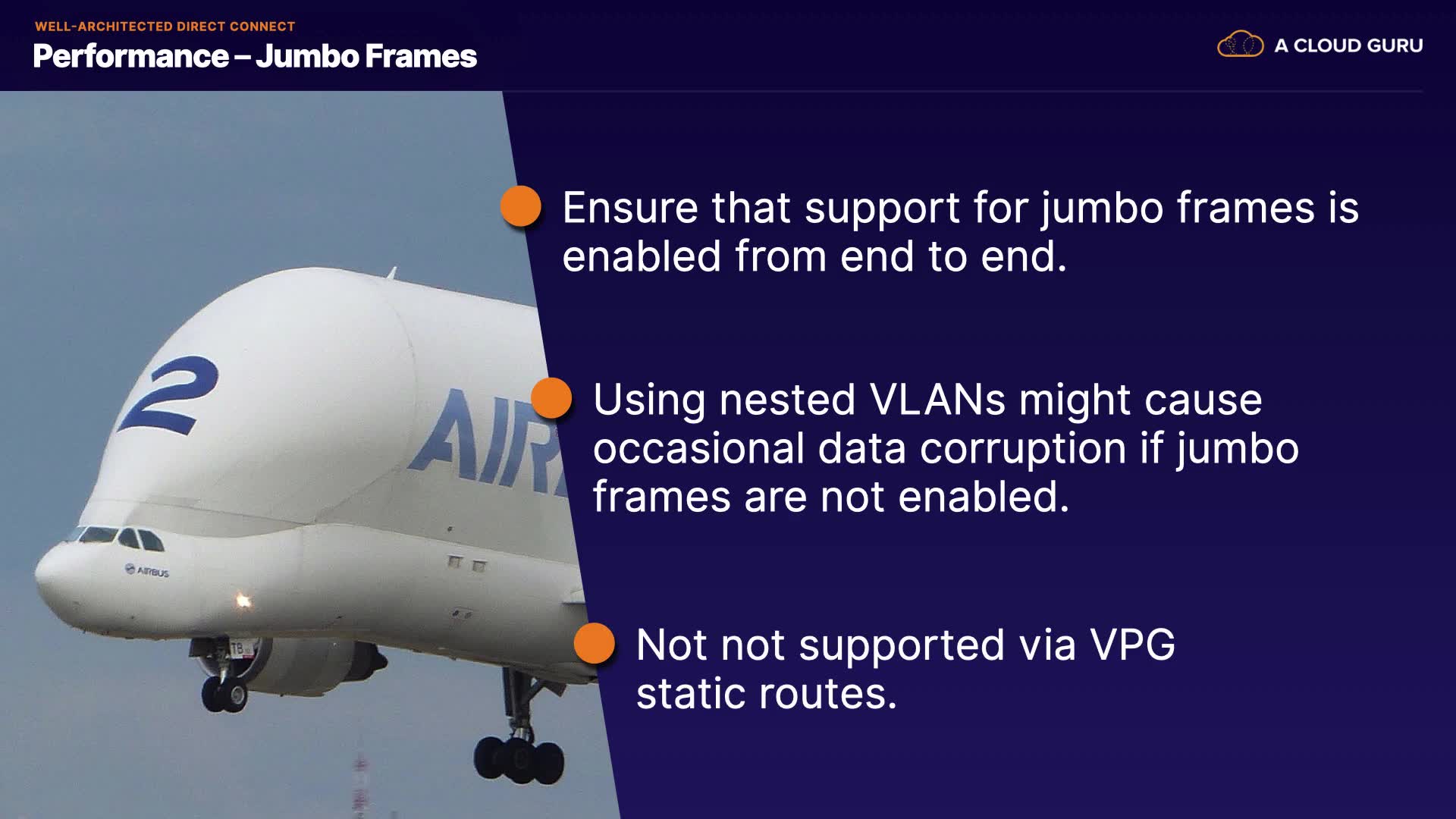 WELL-ARCHITECTED DIRECT CONNECT

Performance – Jumbo Frames

A CLOUD GURU

2

AIR

AIRBUS

TB

Ensure that support for jumbo frames is enabled from end to end.

Using nested VLANs might cause occasional data corruption if jumbo frames are not enabled.

Not not supported via VPG static routes.